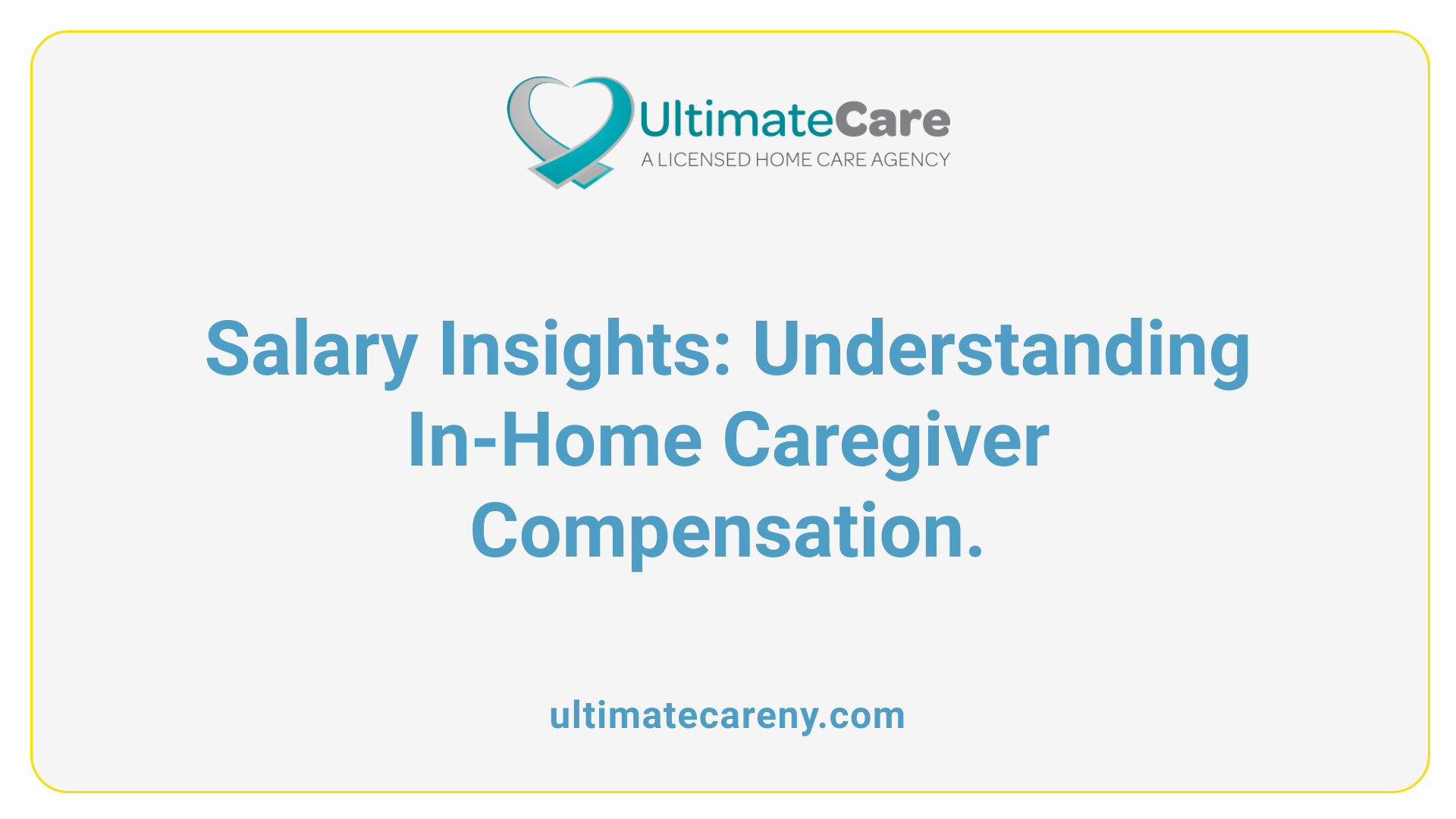 UltimateCare
A LICENSED HOME CARE AGENCY

Salary Insights: Understanding In-Home Caregiver Compensation.

ultimatecareny.com